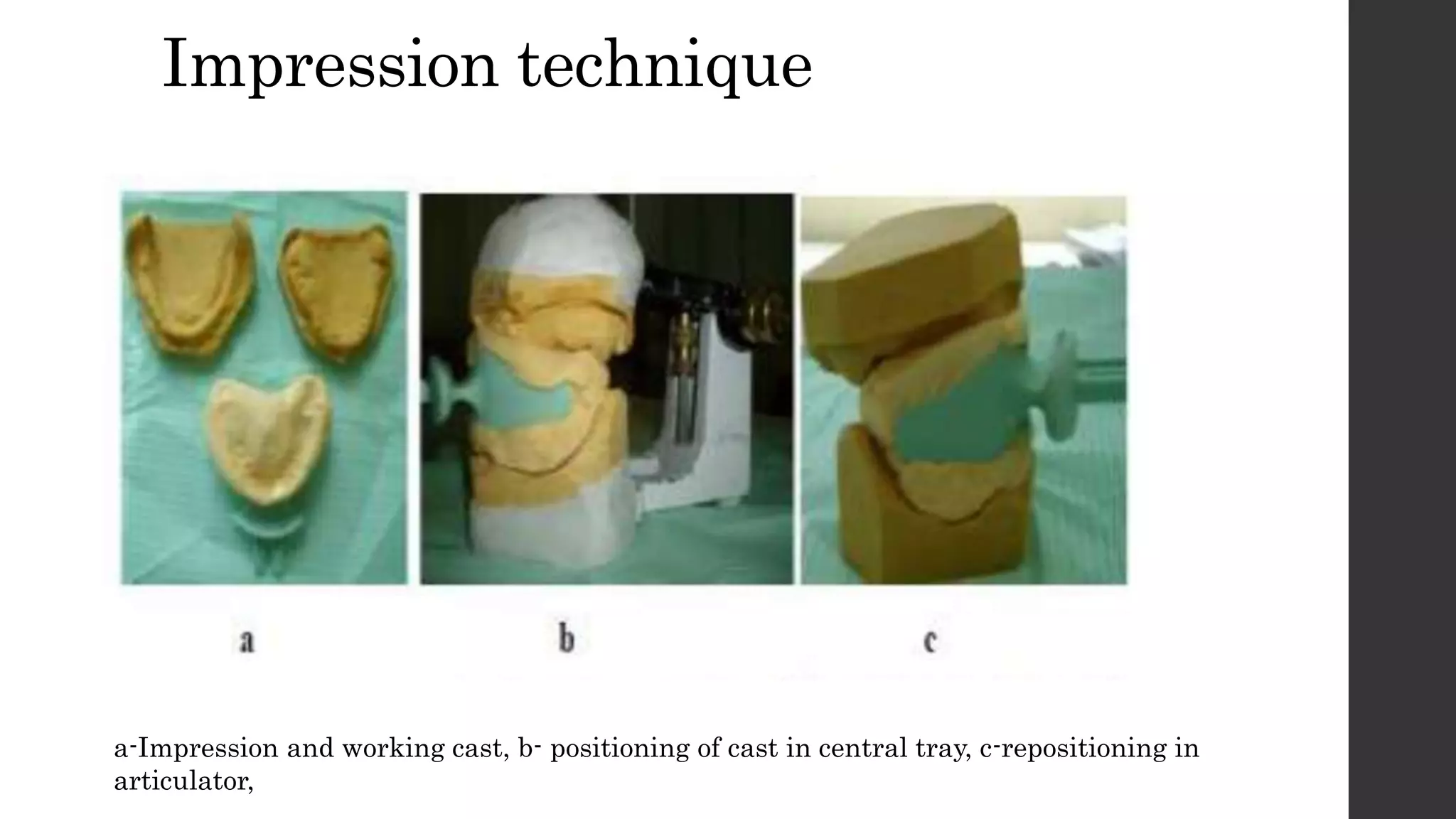 Impression technique

a

b

c

a-Impression and working cast, b- positioning of cast in central tray, c-repositioning in articulator,